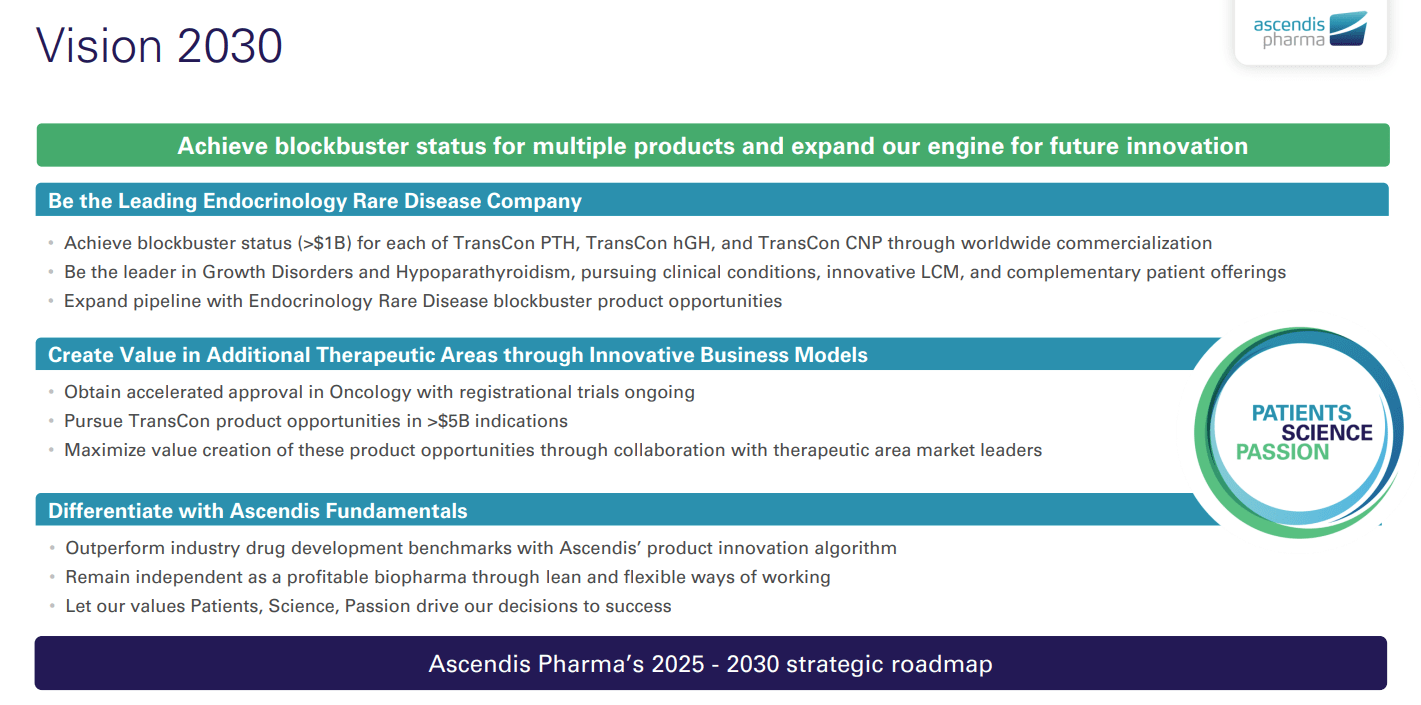 Vision 2030

ascendis pharma

Achieve blockbuster status for multiple products and expand our engine for future innovation

Be the Leading Endocrinology Rare Disease Company

• Achieve blockbuster status (>$1B) for each of TransCon PTH, TransCon hGH, and TransCon CNP through worldwide commercialization
• Be the leader in Growth Disorders and Hypoparathyroidism, pursuing clinical conditions, innovative LCM, and complementary patient offerings
• Expand pipeline with Endocrinology Rare Disease blockbuster product opportunities

Create Value in Additional Therapeutic Areas through Innovative Business Models

• Obtain accelerated approval in Oncology with registrational trials ongoing
• Pursue TransCon product opportunities in >$5B indications
• Maximize value creation of these product opportunities through collaboration with therapeutic area market leaders

PATIENTS
SCIENCE
PASSION

Differentiate with Ascendis Fundamentals

• Outperform industry drug development benchmarks with Ascendis' product innovation algorithm
• Remain independent as a profitable biopharma through lean and flexible ways of working
• Let our values Patients, Science, Passion drive our decisions to success

Ascendis Pharma's 2025 - 2030 strategic roadmap